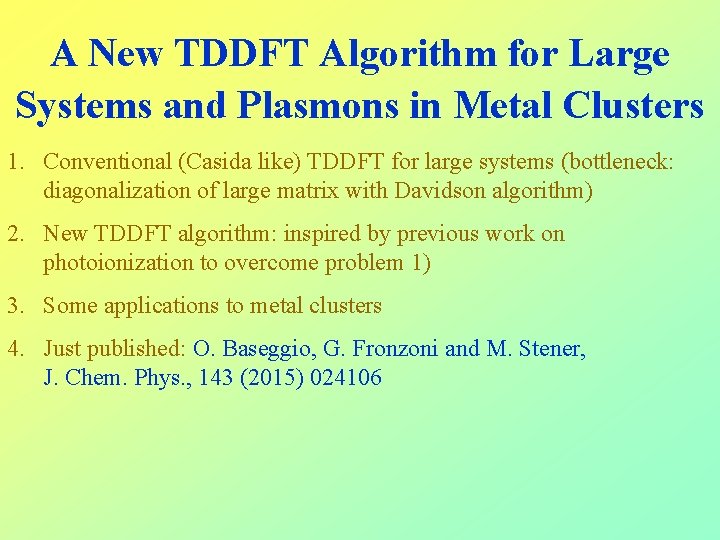 A New TDDFT Algorithm for Large Systems and Plasmons in Metal Clusters

1. Conventional (Casida like) TDDFT for large systems (bottleneck: diagonalization of large matrix with Davidson algorithm)

2. New TDDFT algorithm: inspired by previous work on photoionization to overcome problem 1)

3. Some applications to metal clusters

4. Just published: O. Baseggio, G. Fronzoni and M. Stener, J. Chem. Phys., 143 (2015) 024106